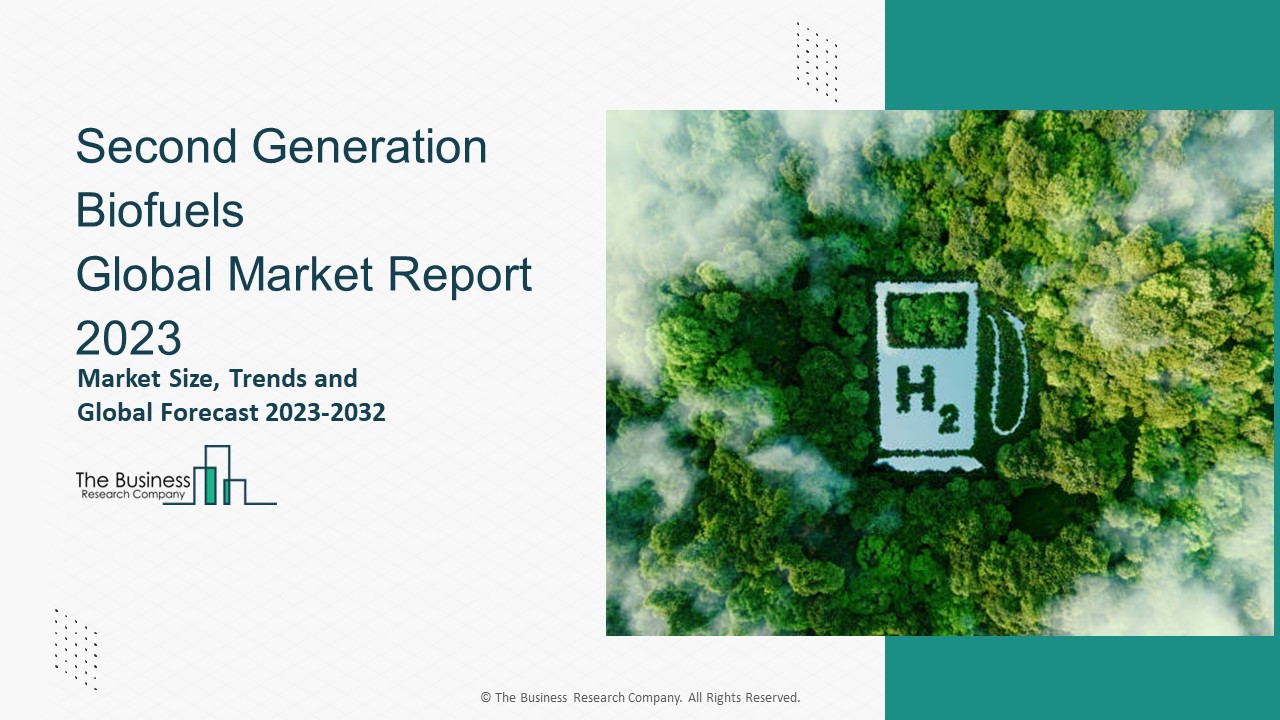 Second Generation Biofuels
Global Market Report 2023

Market Size, Trends and Global Forecast 2023-2032

The Business
Research Company

$H_2$

© The Business Research Company. All Rights Reserved.